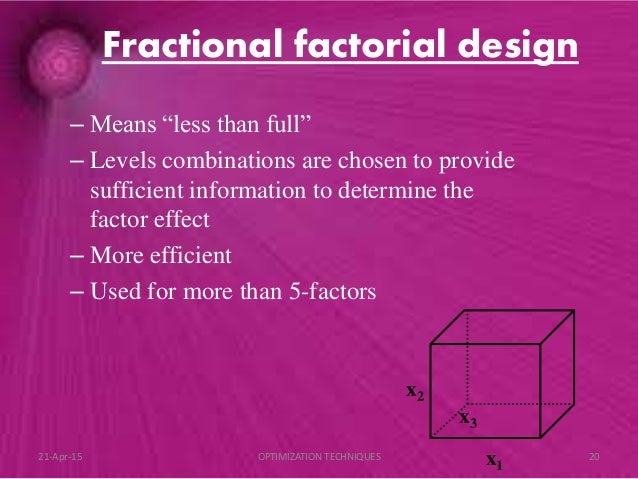 Fractional factorial design

– Means “less than full”

– Levels combinations are chosen to provide sufficient information to determine the factor effect

– More efficient

– Used for more than 5-factors

$x_2$

$x_3$

$x_1$

21-Apr-15

OPTIMIZATION TECHNIQUES

20